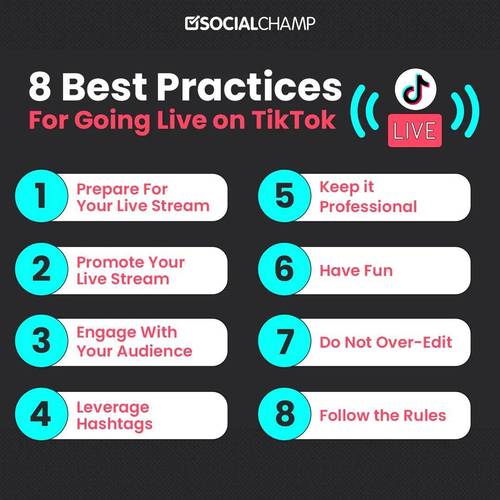 SOCIALCHAMP

8 Best Practices
For Going Live on TikTok

LIVE

1 Prepare For Your Live Stream

2 Promote Your Live Stream

3 Engage With Your Audience

4 Leverage Hashtags

5 Keep it Professional

6 Have Fun

7 Do Not Over-Edit

8 Follow the Rules